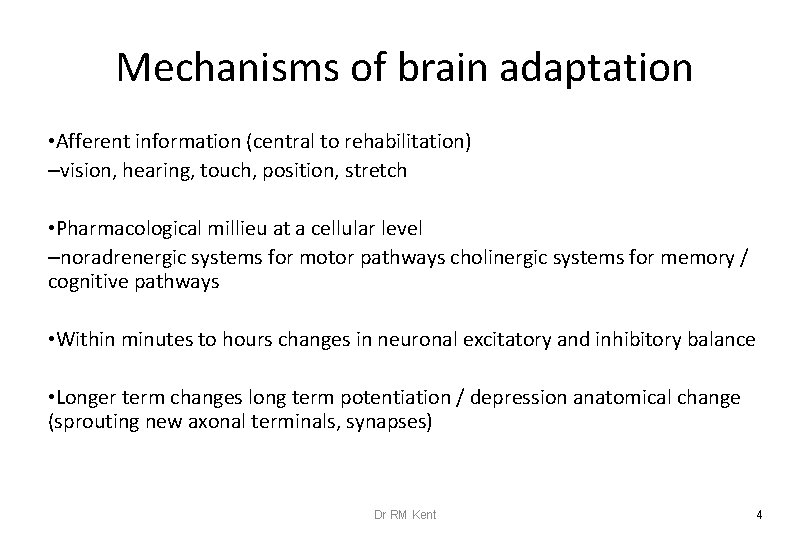 Mechanisms of brain adaptation

•Afferent information (central to rehabilitation)
–vision, hearing, touch, position, stretch

•Pharmacological millieu at a cellular level
–noradrenergic systems for motor pathways cholinergic systems for memory / cognitive pathways

•Within minutes to hours changes in neuronal excitatory and inhibitory balance

•Longer term changes long term potentiation / depression anatomical change (sprouting new axonal terminals, synapses)

Dr RM Kent

4